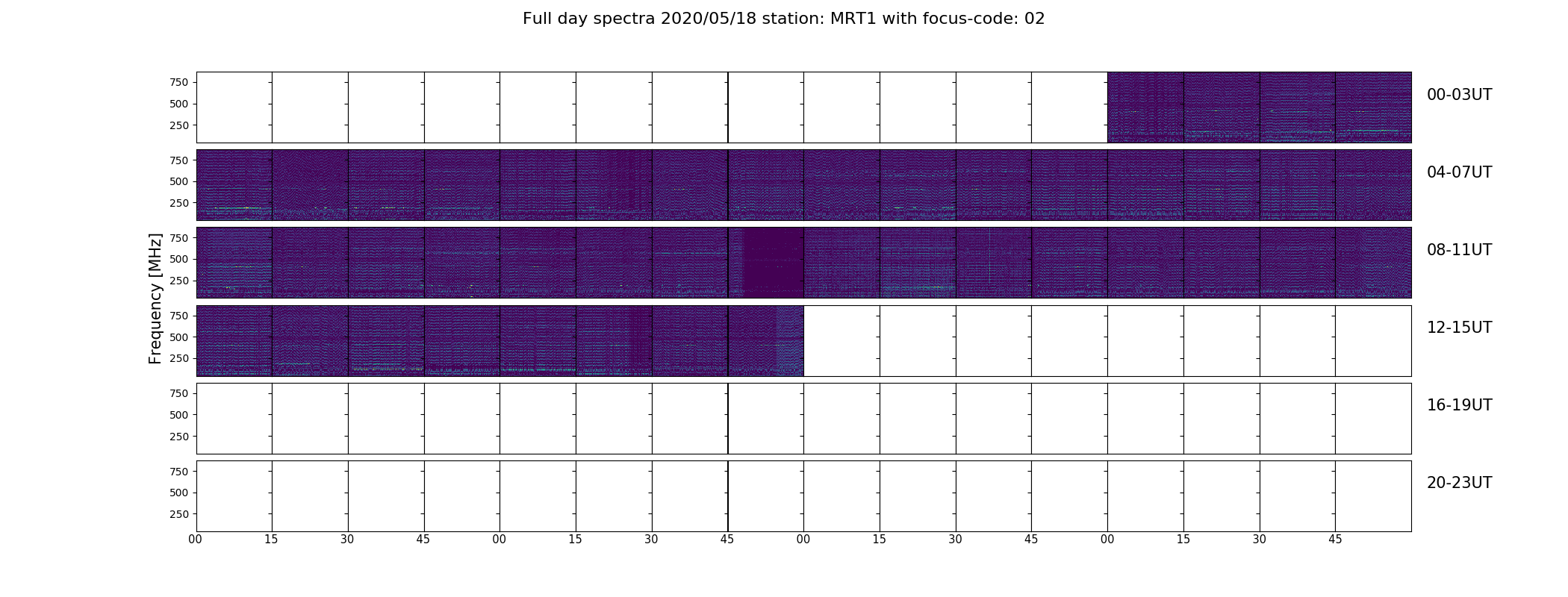 Full day spectra 2020/05/18 station: MRT1 with focus-code: 02

Frequency [MHz]

750
500
250
00-03UT

750
500
250
04-07UT

750
500
250
08-11UT

750
500
250
12-15UT

750
500
250
16-19UT

750
500
250
20-23UT

00 15 30 45 00 15 30 45 00 15 30 45 00 15 30 45